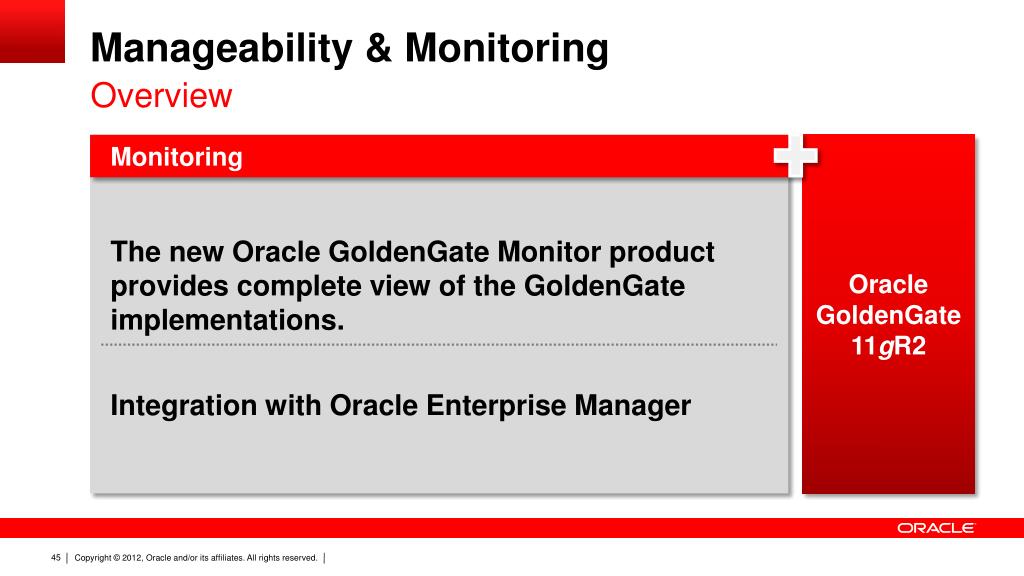 Manageability & Monitoring
Overview

Monitoring

The new Oracle GoldenGate Monitor product provides complete view of the GoldenGate implementations.

Integration with Oracle Enterprise Manager

Oracle GoldenGate 11gR2

ORACLE

45 | Copyright © 2012, Oracle and/or its affiliates. All rights reserved. |